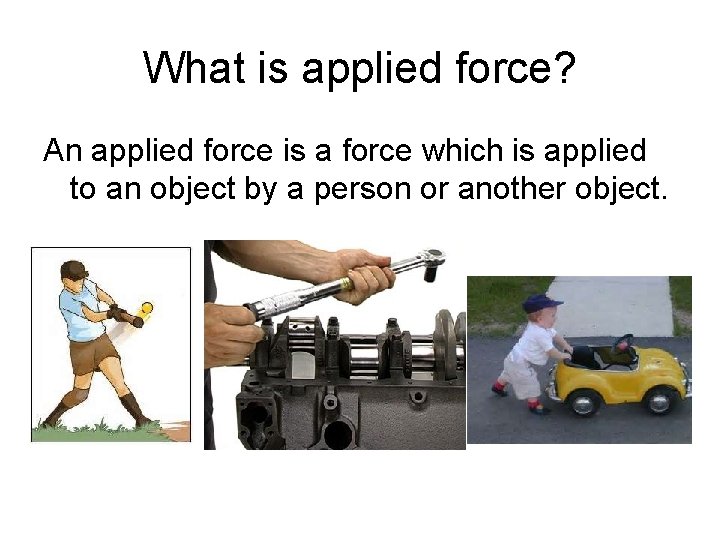 What is applied force?

An applied force is a force which is applied to an object by a person or another object.